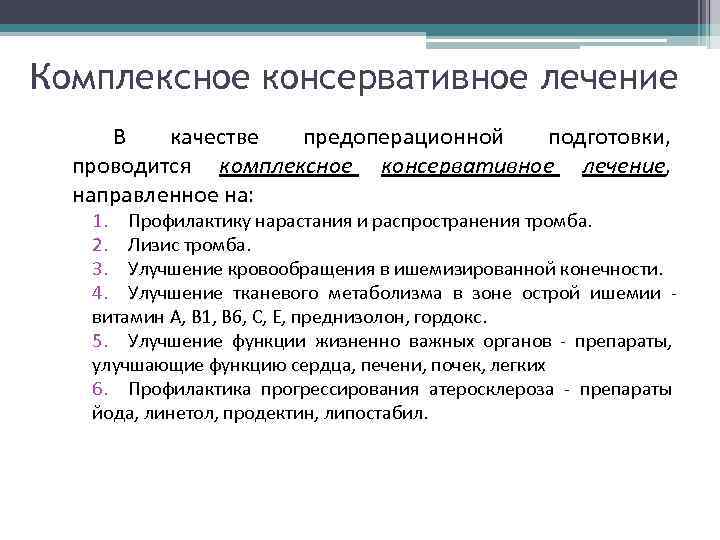 Комплексное консервативное лечение

В качестве предоперационной подготовки, проводится комплексное консервативное лечение, направленное на:

1. Профилактику нарастания и распространения тромба.
2. Лизис тромба.
3. Улучшение кровообращения в ишемизированной конечности.
4. Улучшение тканевого метаболизма в зоне острой ишемии - витамин А, В1, В6, С, Е, преднизолон, гордокс.
5. Улучшение функции жизненно важных органов - препараты, улучшающие функцию сердца, печени, почек, легких
6. Профилактика прогрессирования атеросклероза - препараты йода, линетол, продектин, липостабил.